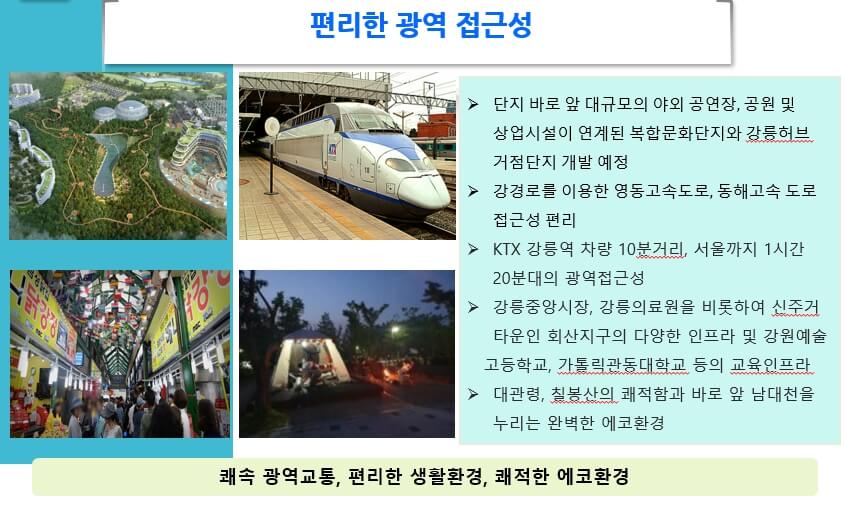 편리한 광역 접근성

➢ 단지 바로 앞 대규모의 야외 공연장, 공원 및 상업시설이 연계된 복합문화단지와 강릉허브 거점단지 개발 예정

➢ 강경로를 이용한 영동고속도로, 동해고속 도로 접근성 편리

➢ KTX 강릉역 차량 10분거리, 서울까지 1시간 20분대의 광역접근성

➢ 강릉중앙시장, 강릉의료원을 비롯하여 신주거 타운인 회산지구의 다양한 인프라 및 강원예술 고등학교, 가톨릭관동대학교 등의 교육인프라

➢ 대관령, 칠봉산의 쾌적함과 바로 앞 남대천을 누리는 완벽한 에코환경

닭강정

쾌속 광역교통, 편리한 생활환경, 쾌적한 에코환경